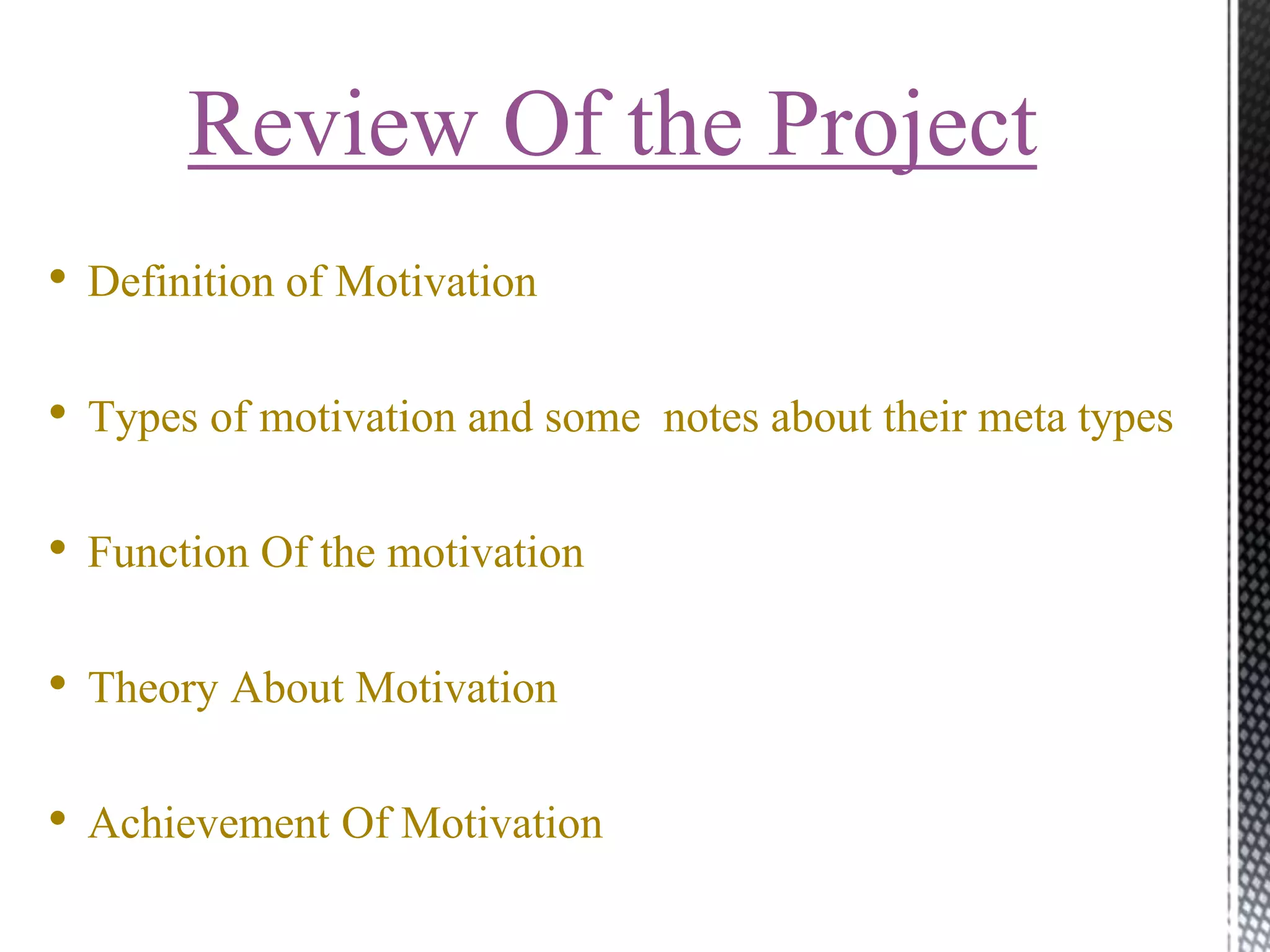 Review Of the Project

• Definition of Motivation

• Types of motivation and some notes about their meta types

• Function Of the motivation

• Theory About Motivation

• Achievement Of Motivation